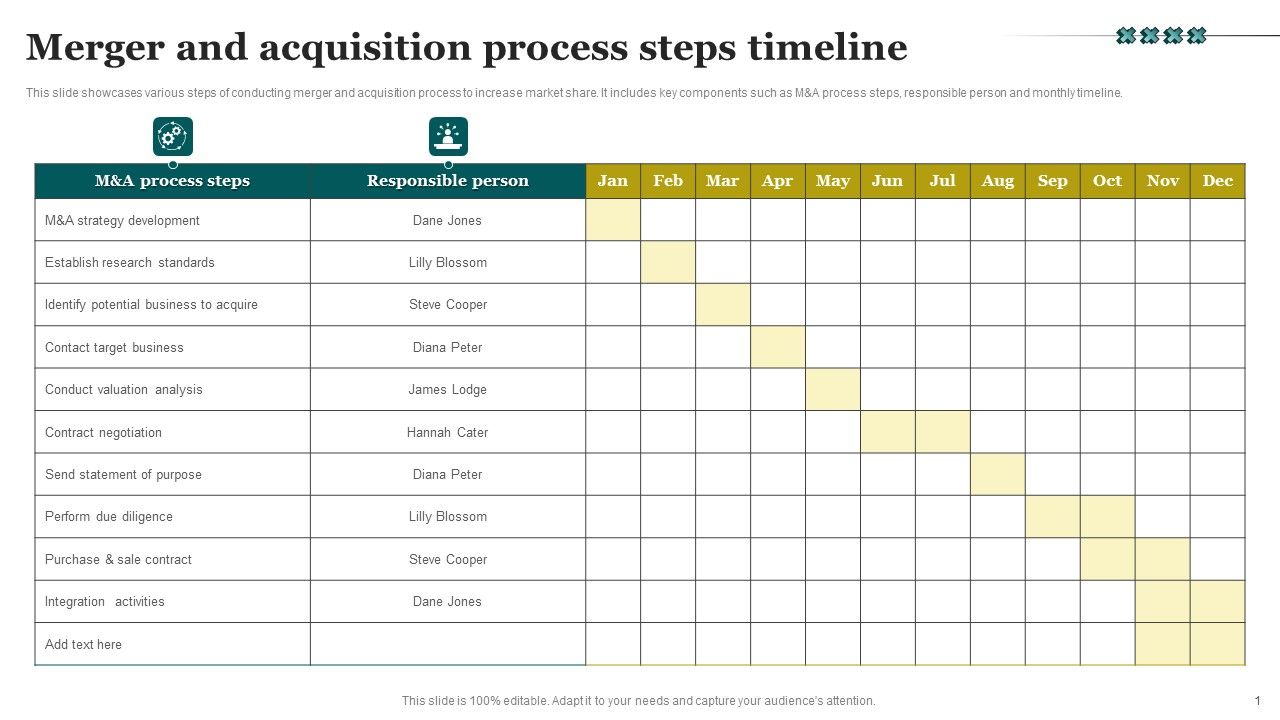 Merger and acquisition process steps timeline

This slide showcases various steps of conducting merger and acquisition process to increase market share. It includes key components such as M&A process steps, responsible person and monthly timeline.

| M&A process steps | Responsible person | Jan | Feb | Mar | Apr | May | Jun | Jul | Aug | Sep | Oct | Nov | Dec |
|---|---|---|---|---|---|---|---|---|---|---|---|---|---|
| M&A strategy development | Dane Jones | | | | | | | | | | | | |
| Establish research standards | Lilly Blossom | | | | | | | | | | | | |
| Identify potential business to acquire | Steve Cooper | | | | | | | | | | | | |
| Contact target business | Diana Peter | | | | | | | | | | | | |
| Conduct valuation analysis | James Lodge | | | | | | | | | | | | |
| Contract negotiation | Hannah Cater | | | | | | | | | | | | |
| Send statement of purpose | Diana Peter | | | | | | | | | | | | |
| Perform due diligence | Lilly Blossom | | | | | | | | | | | | |
| Purchase & sale contract | Steve Cooper | | | | | | | | | | | | |
| Integration activities | Dane Jones | | | | | | | | | | | | |
| Add text here | | | | | | | | | | | | | |

This slide is 100% editable. Adapt it to your needs and capture your audience's attention.

1